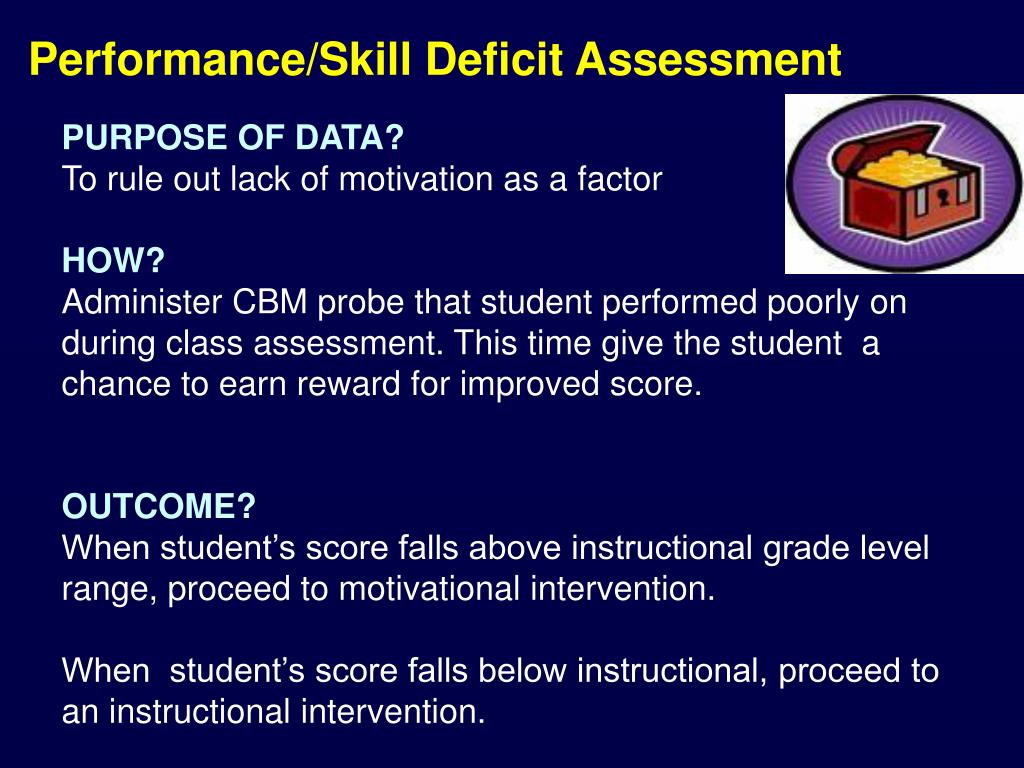 Performance/Skill Deficit Assessment

PURPOSE OF DATA?
To rule out lack of motivation as a factor

HOW?
Administer CBM probe that student performed poorly on during class assessment. This time give the student a chance to earn reward for improved score.

OUTCOME?
When student's score falls above instructional grade level range, proceed to motivational intervention.

When student's score falls below instructional, proceed to an instructional intervention.